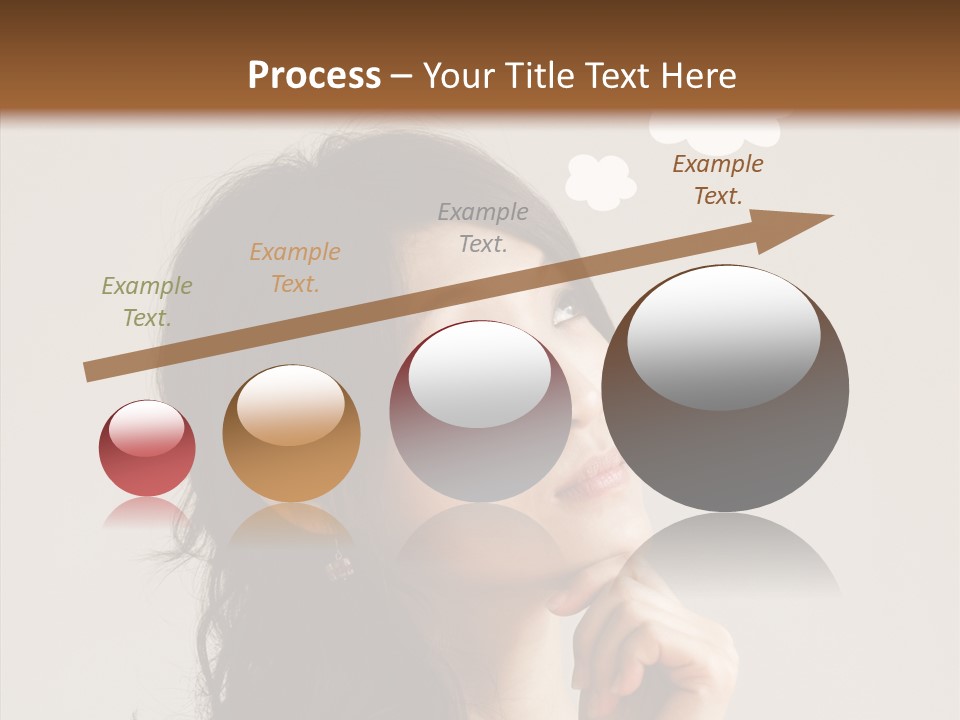 Process – Your Title Text Here

Example Text.

Example Text.

Example Text.

Example Text.